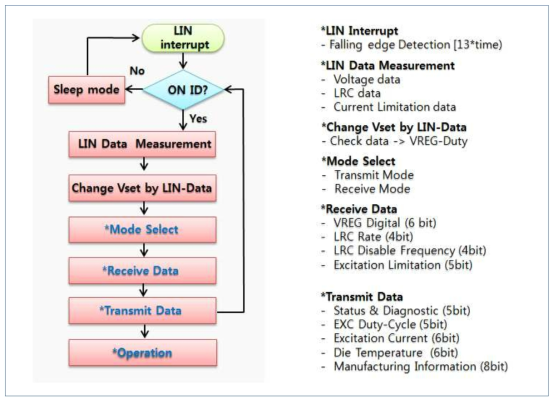 LIN interrupt

No

Sleep mode

ON ID?

Yes

LIN Data Measurement

Change Vset by LIN-Data

*Mode Select

*Receive Data

*Transmit Data

*Operation

*LIN Interrupt
- Falling edge Detection [13*time)

*LIN Data Measurement
- Voltage data
- LRC data
- Current Limitation data

*Change Vset by LIN-Data
- Check data -> VREG-Duty

*Mode Select
- Transmit Mode
- Receive Mode

*Receive Data
- VREG Digital (6 bit)
- LRC Rate (4bit)
- LRC Disable Frequency (4bit)
- Excitation Limitation (5bit)

*Transmit Data
- Status & Diagnostic (5bit)
- EXC Duty-Cycle (5bit)
- Excitation Current (6bit)
- Die Temperature (6bit)
- Manufacturing Information (8bit)